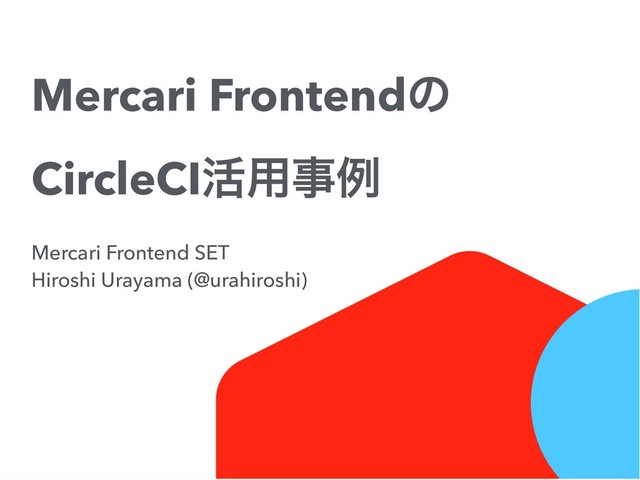 Mercari Frontendの

CircleCI活用事例

Mercari Frontend SET
Hiroshi Urayama (@urahiroshi)